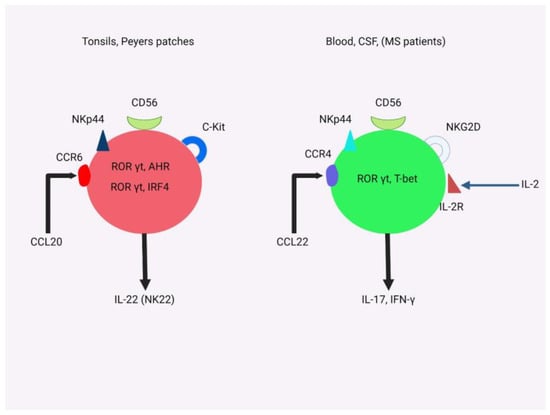 Tonsils, Peyers patches

CD56

NKp44

C-Kit

CCR6

ROR γt, AHR

ROR γt, IRF4

CCL20

IL-22 (NK22)

Blood, CSF, (MS patients)

CD56

NKp44

NKG2D

CCR4

ROR γt, T-bet

IL-2

IL-2R

CCL22

IL-17, IFN-γ